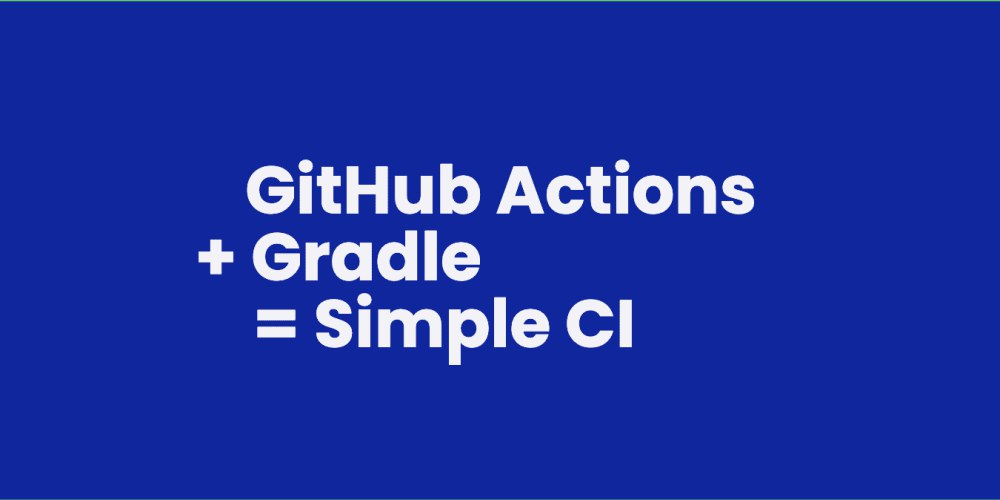 GitHub Actions
+ Gradle
= Simple CI